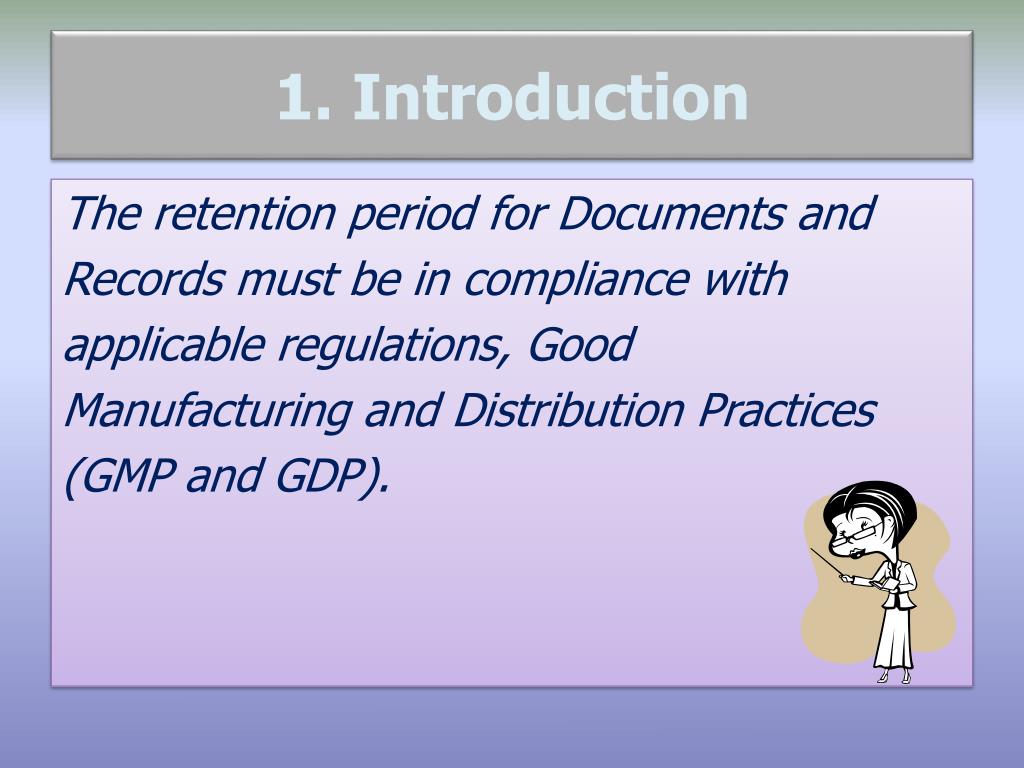 1. Introduction

The retention period for Documents and Records must be in compliance with applicable regulations, Good Manufacturing and Distribution Practices (GMP and GDP).